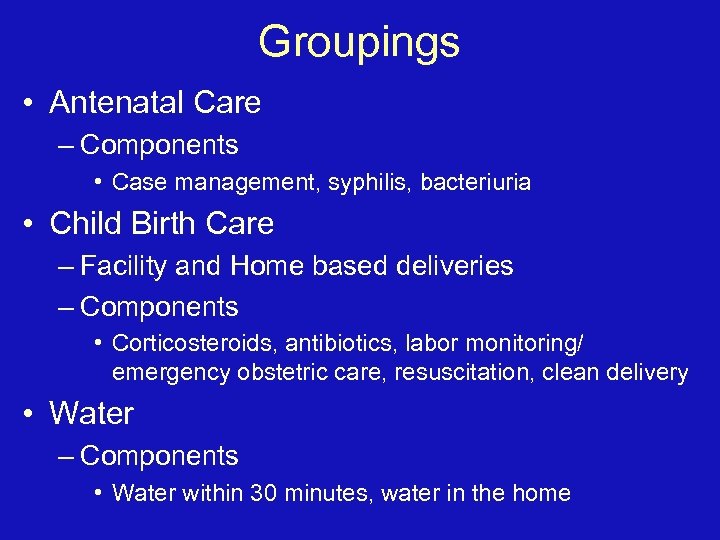 Groupings

• Antenatal Care
  – Components
    • Case management, syphilis, bacteriuria
• Child Birth Care
  – Facility and Home based deliveries
  – Components
    • Corticosteroids, antibiotics, labor monitoring/ emergency obstetric care, resuscitation, clean delivery
• Water
  – Components
    • Water within 30 minutes, water in the home